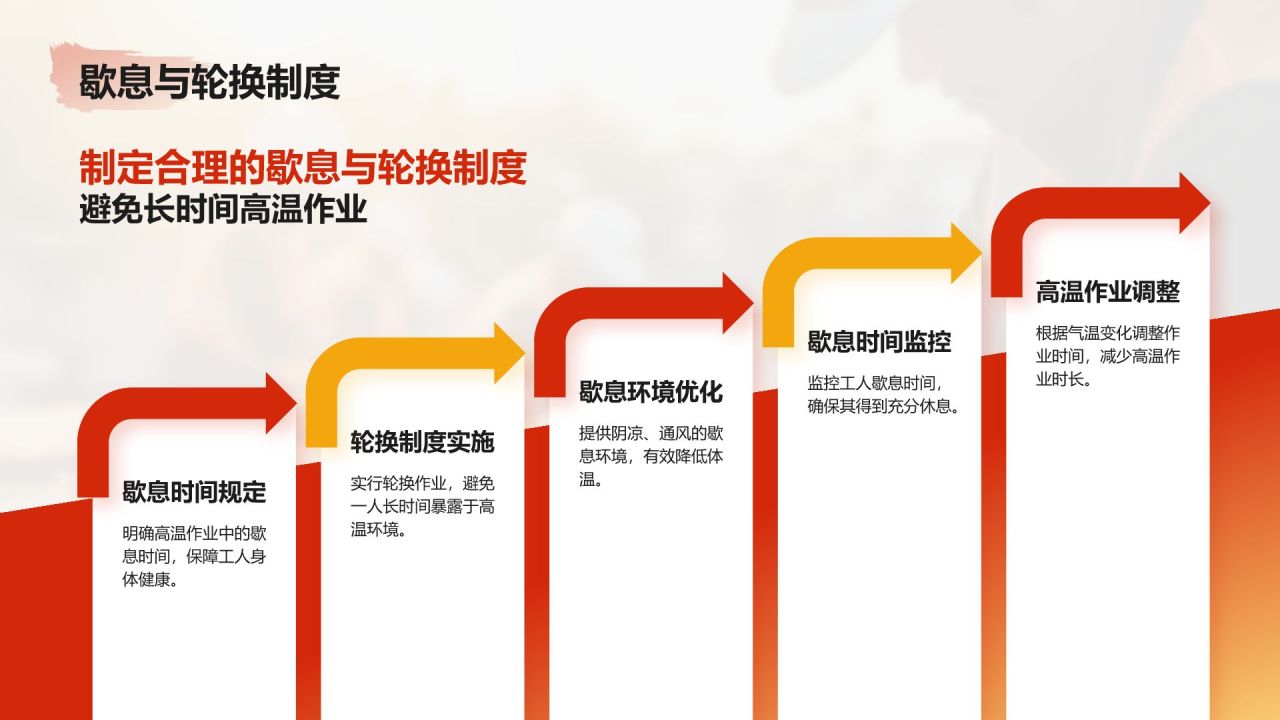 歇息与轮换制度

制定合理的歇息与轮换制度
避免长时间高温作业

歇息时间规定

明确高温作业中的歇息时间，保障工人身体健康。

轮换制度实施

实行轮换作业，避免一人长时间暴露于高温环境。

歇息环境优化

提供阴凉、通风的歇息环境，有效降低体温。

歇息时间监控

监控工人歇息时间，确保其得到充分休息。

高温作业调整

根据气温变化调整作业时间，减少高温作业时长。